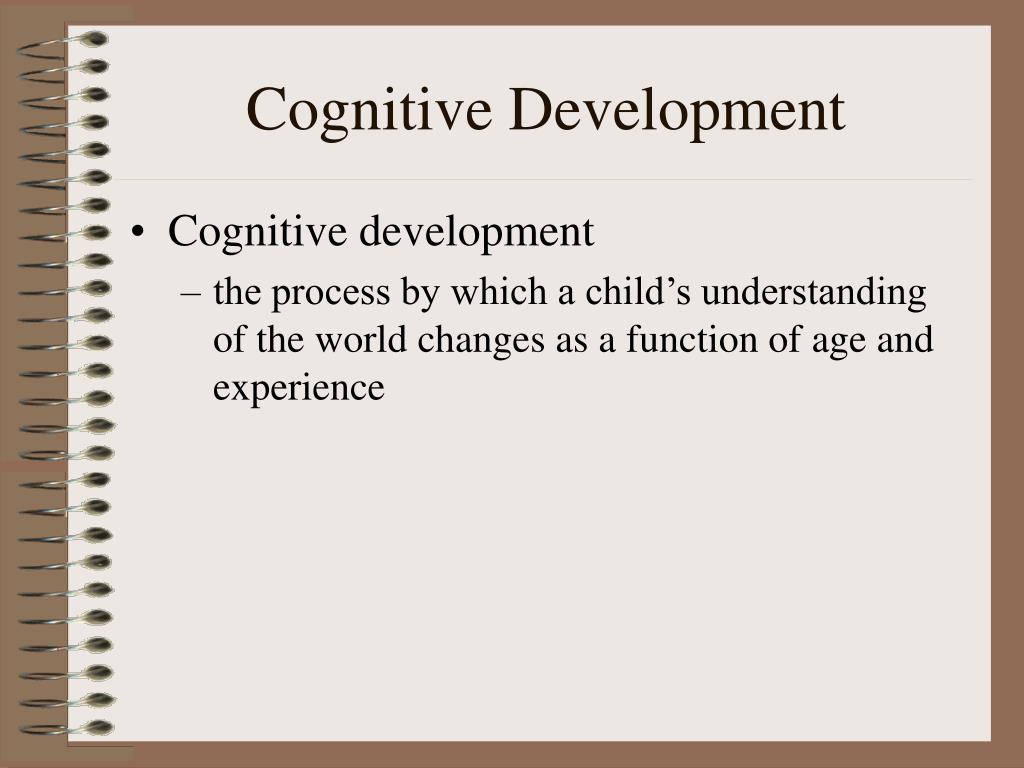 Cognitive Development

• Cognitive development
– the process by which a child’s understanding of the world changes as a function of age and experience